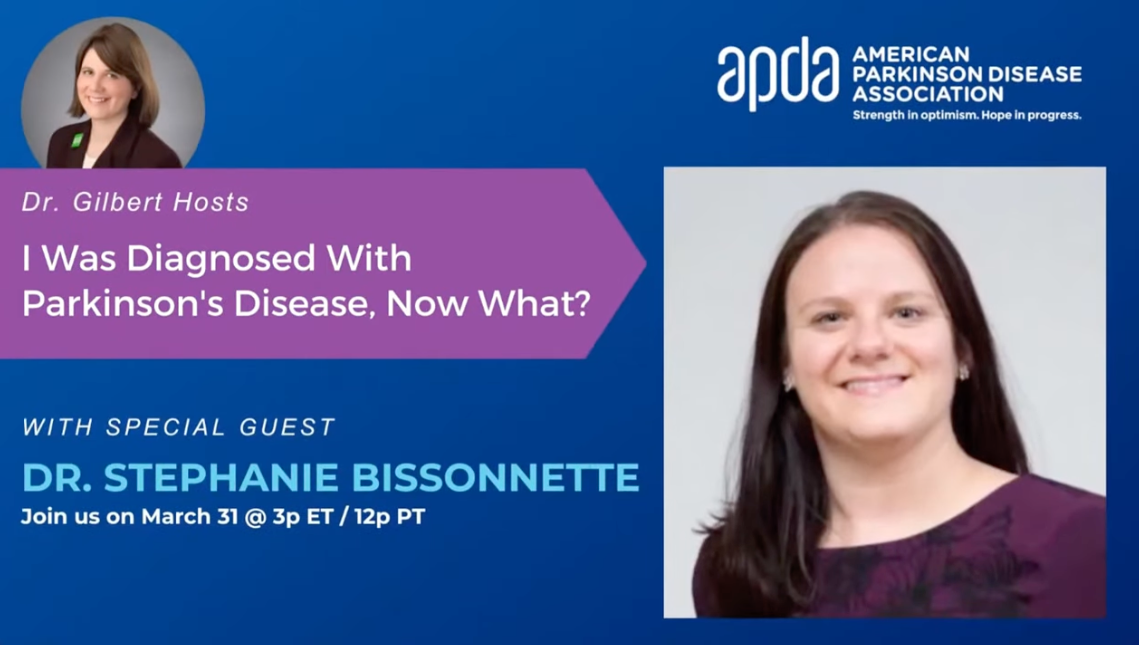 apda AMERICAN PARKINSON DISEASE ASSOCIATION
Strength in optimism. Hope in progress.

Dr. Gilbert Hosts

I Was Diagnosed With Parkinson's Disease, Now What?

WITH SPECIAL GUEST

DR. STEPHANIE BISSONNETTE

Join us on March 31 @ 3p ET / 12p PT